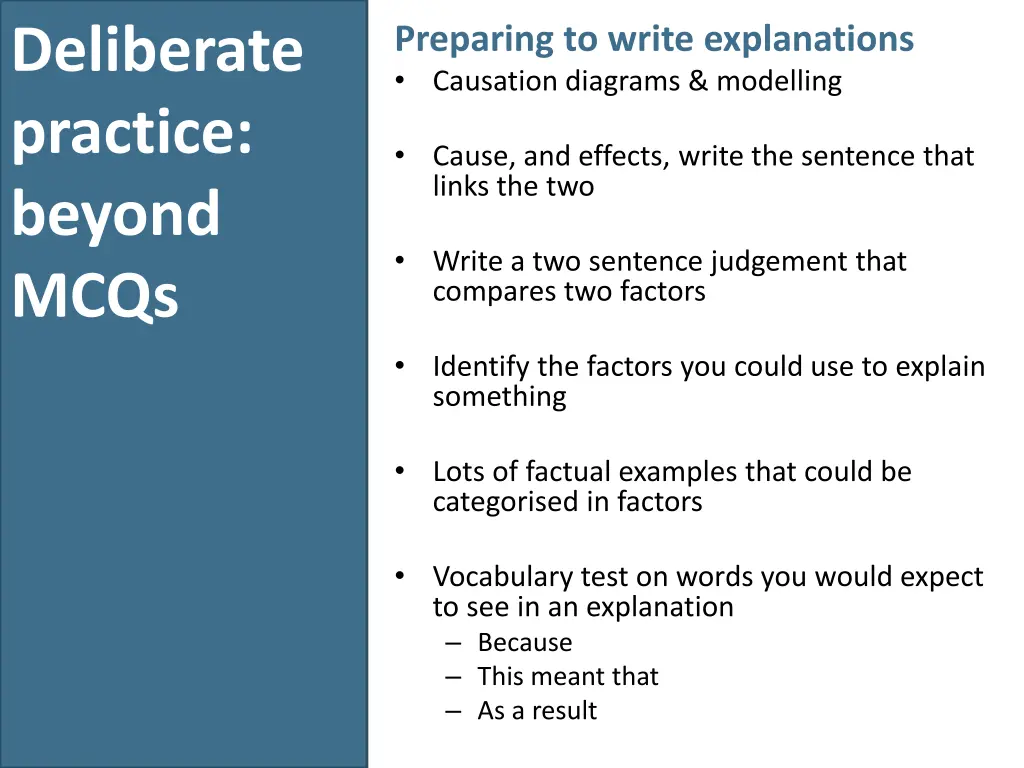 Deliberate practice: beyond MCQs

Preparing to write explanations
• Causation diagrams & modelling

• Cause, and effects, write the sentence that links the two

• Write a two sentence judgement that compares two factors

• Identify the factors you could use to explain something

• Lots of factual examples that could be categorised in factors

• Vocabulary test on words you would expect to see in an explanation
– Because
– This meant that
– As a result